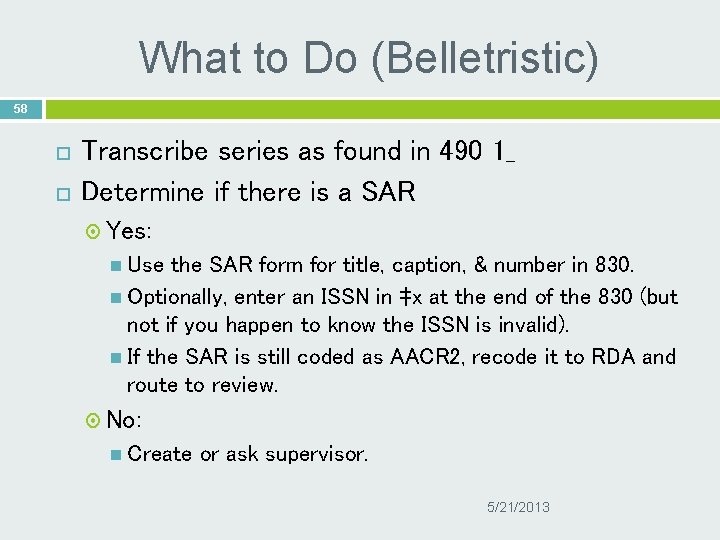 What to Do (Belletristic)

58

Transcribe series as found in 490 1_

Determine if there is a SAR

Yes:

Use the SAR form for title, caption, & number in 830.

Optionally, enter an ISSN in ‡x at the end of the 830 (but not if you happen to know the ISSN is invalid).

If the SAR is still coded as AACR2, recode it to RDA and route to review.

No:

Create or ask supervisor.

5/21/2013